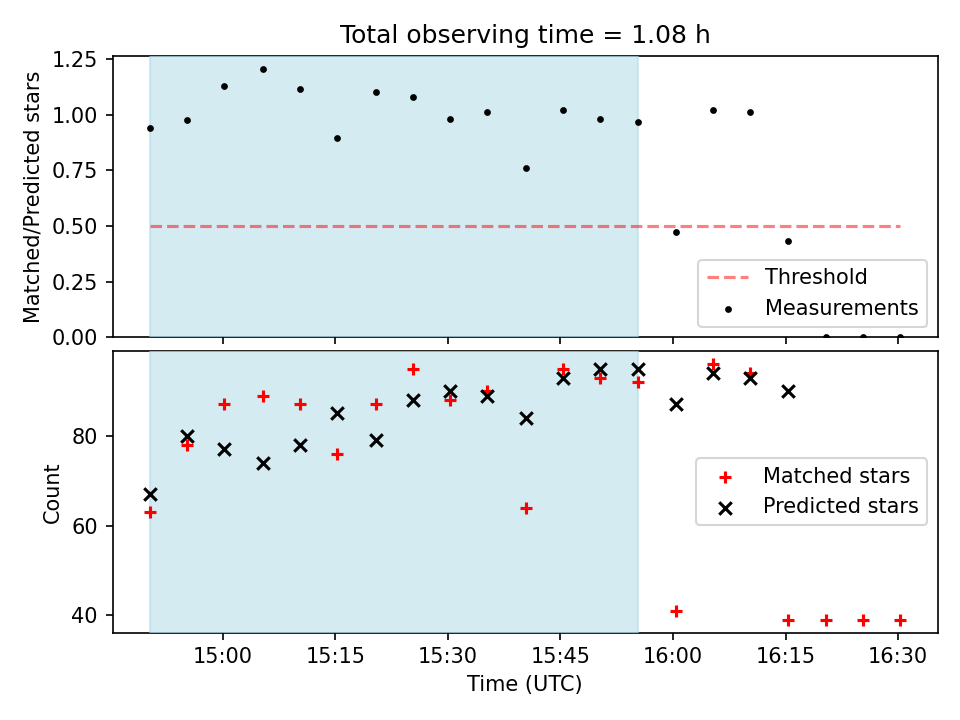 Total observing time = 1.08 h

Matched/Predicted stars

1.25
1.00
0.75
0.50
0.25
0.00

Threshold
Measurements

Count

80
60
40

Matched stars
Predicted stars

15:00
15:15
15:30
15:45
16:00
16:15
16:30

Time (UTC)